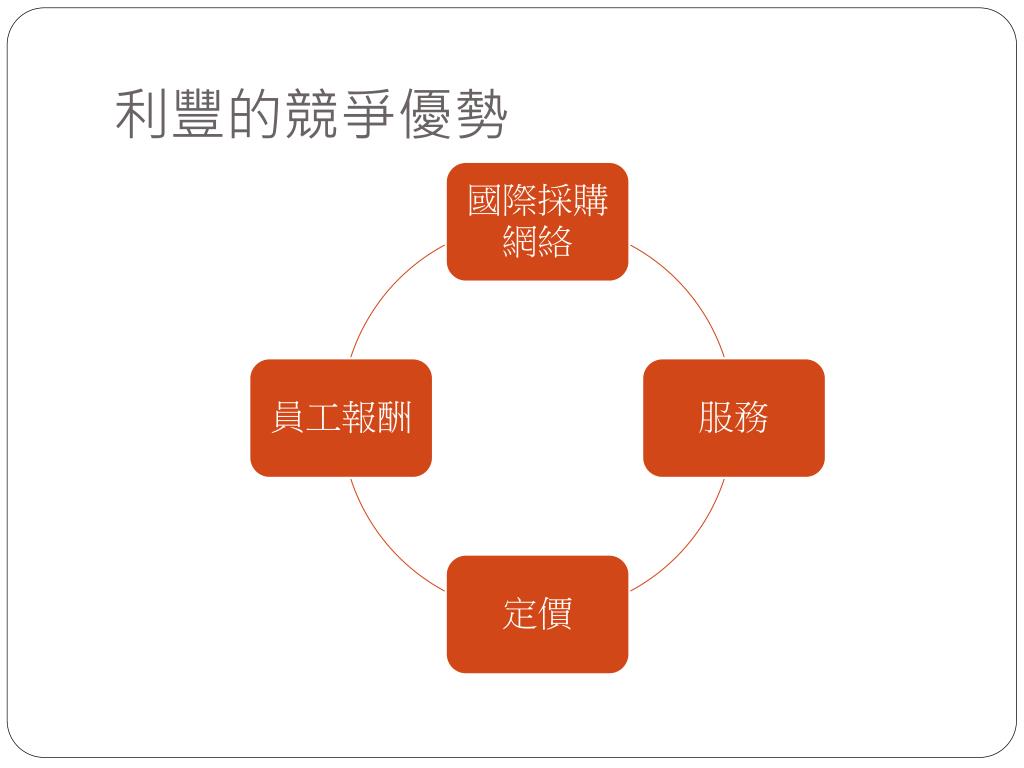 利豐的競爭優勢

國際採購網絡

服務

定價

員工報酬